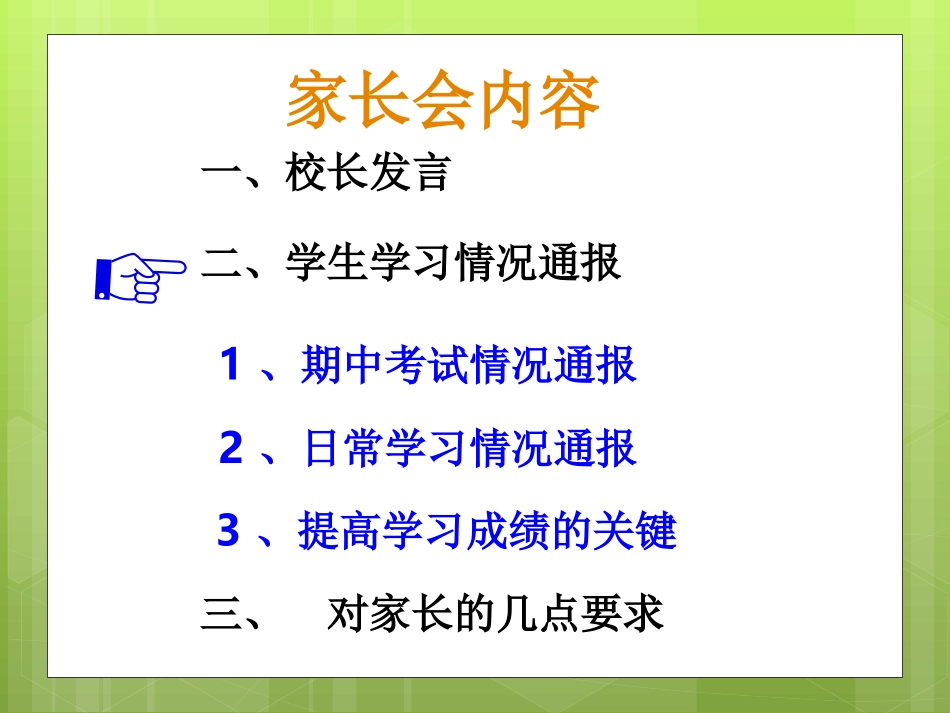 家长会内容

一、校长发言

二、学生学习情况通报

1 、期中考试情况通报

2 、日常学习情况通报

3 、提高学习成绩的关键

三、 对家长的几点要求